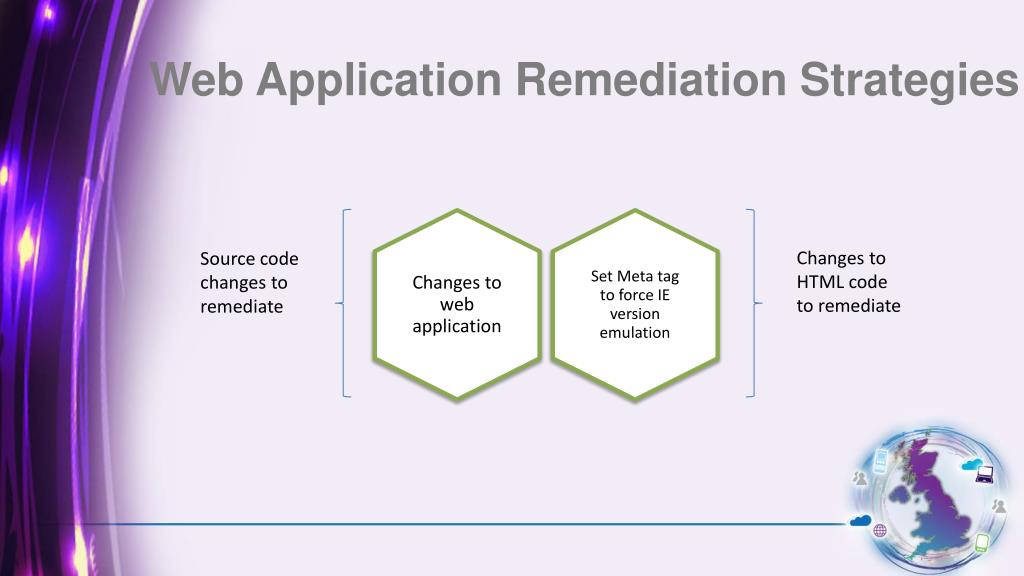 Web Application Remediation Strategies

Source code changes to remediate

Changes to web application

Set Meta tag to force IE version emulation

Changes to HTML code to remediate